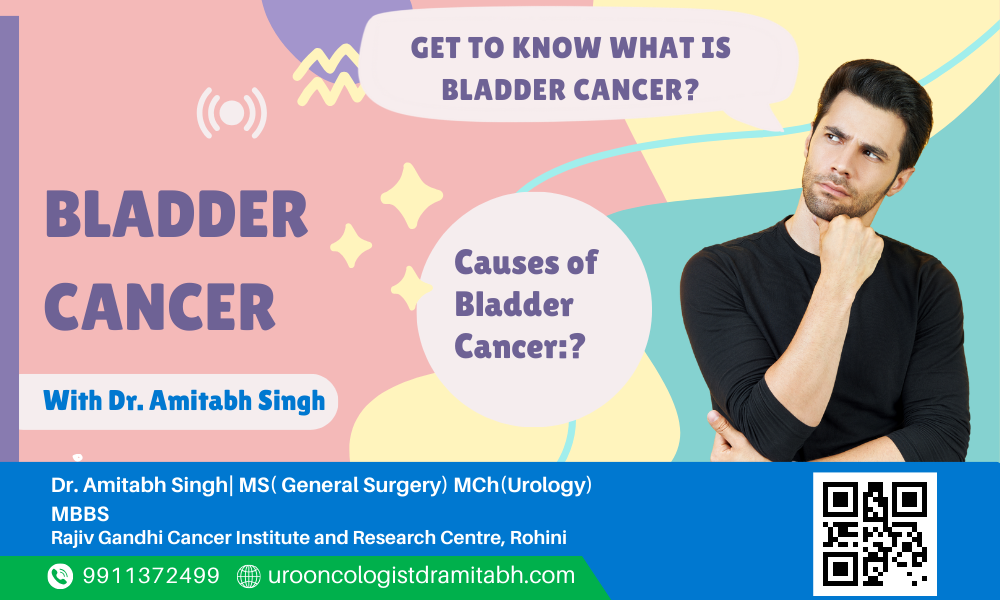 GET TO KNOW WHAT IS BLADDER CANCER?

BLADDER CANCER

Causes of Bladder Cancer:?

With Dr. Amitabh Singh

Dr. Amitabh Singh| MS( General Surgery) MCh(Urology) MBBS
Rajiv Gandhi Cancer Institute and Research Centre, Rohini

9911372499 urooncologistdramitabh.com